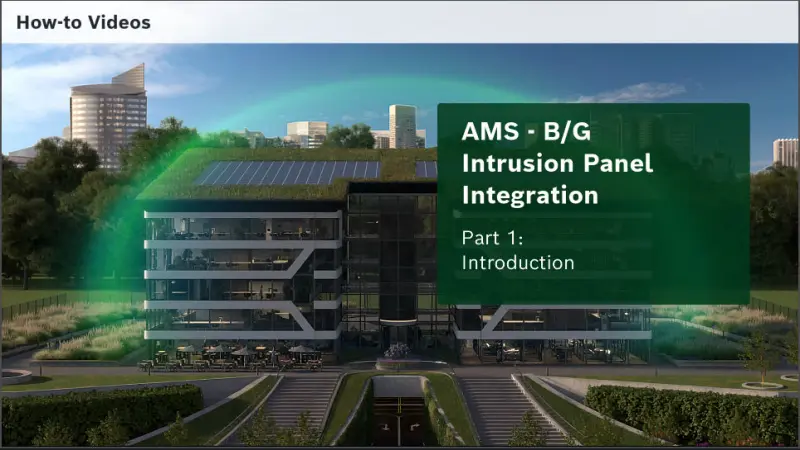 How-to Videos

AMS - B/G Intrusion Panel Integration

Part 1: Introduction